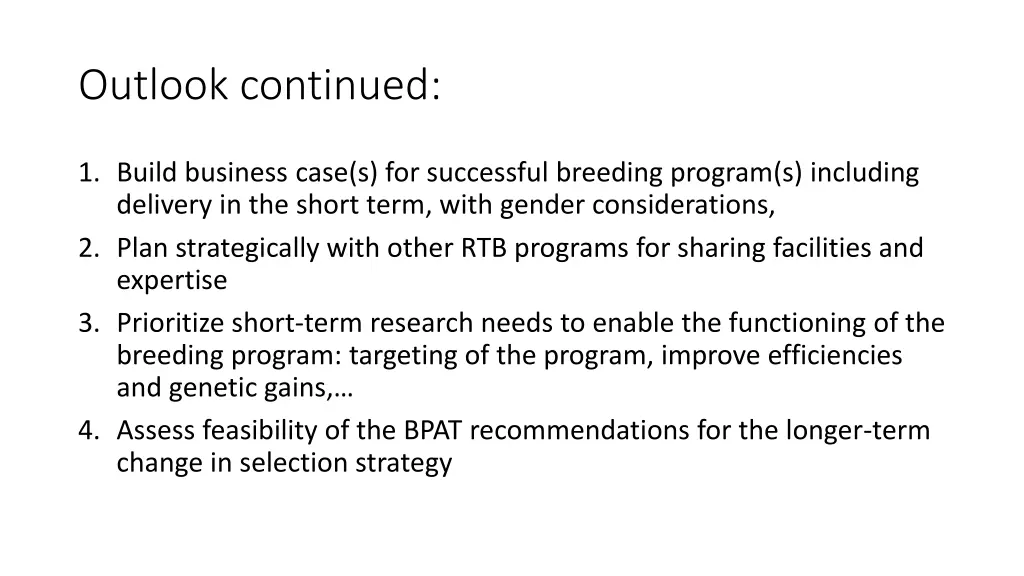 Outlook continued:

1. Build business case(s) for successful breeding program(s) including delivery in the short term, with gender considerations,
2. Plan strategically with other RTB programs for sharing facilities and expertise
3. Prioritize short-term research needs to enable the functioning of the breeding program: targeting of the program, improve efficiencies and genetic gains,…
4. Assess feasibility of the BPAT recommendations for the longer-term change in selection strategy